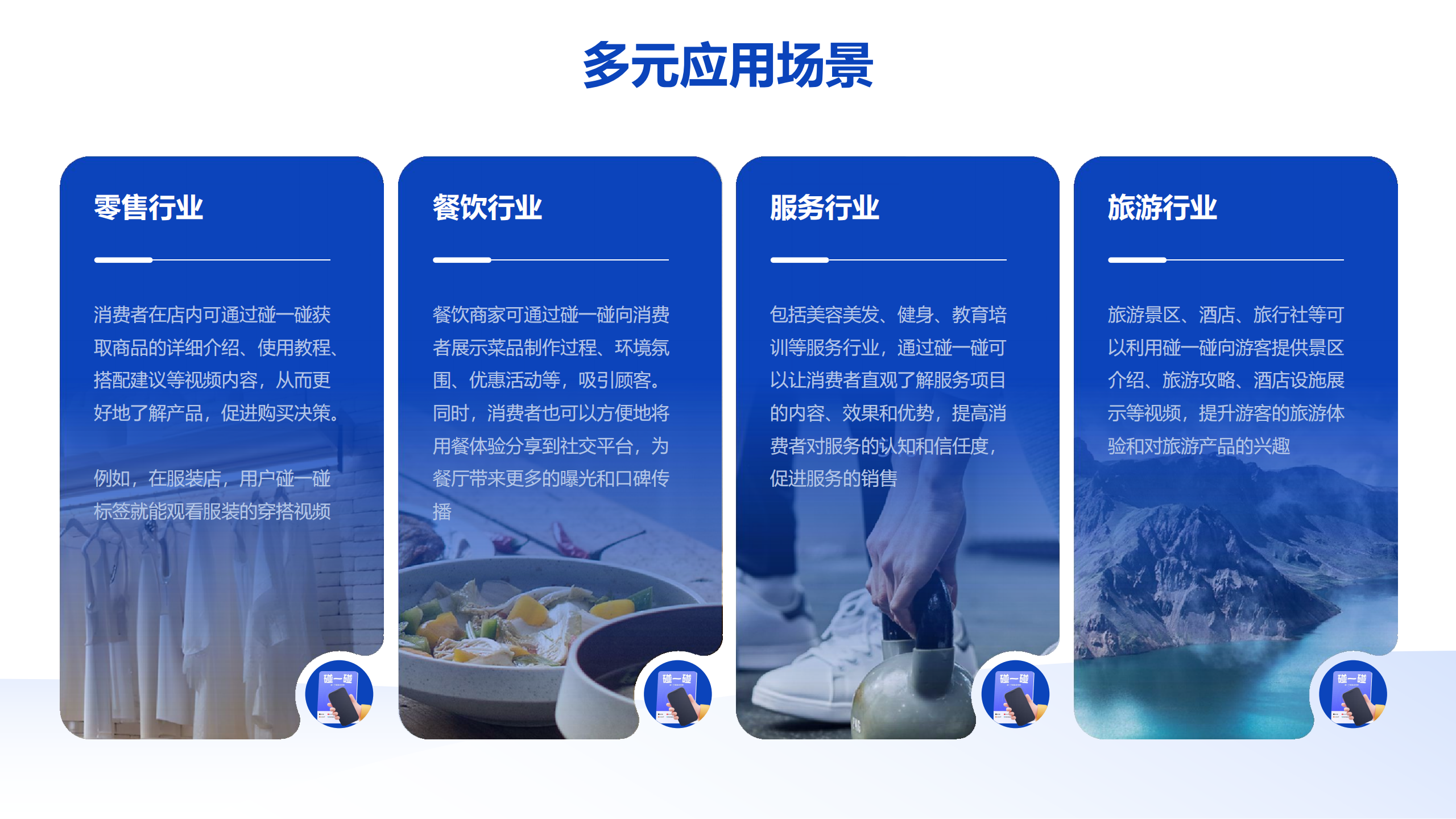 多元应用场景

零售行业

消费者在店内可通过碰一碰获取商品的详细介绍、使用教程、搭配建议等视频内容，从而更好地了解产品，促进购买决策。

例如，在服装店，用户碰一碰标签就能观看服装的穿搭视频

碰一碰

餐饮行业

餐饮商家可通过碰一碰向消费者展示菜品制作过程、环境氛围、优惠活动等，吸引顾客。同时，消费者也可以方便地将用餐体验分享到社交平台，为餐厅带来更多的曝光和口碑传播

碰一碰

服务行业

包括美容美发、健身、教育培训等服务行业，通过碰一碰可以让消费者直观了解服务项目的内容、效果和优势，提高消费者对服务的认知和信任度，促进服务的销售

碰一碰

旅游行业

旅游景区、酒店、旅行社等可以利用碰一碰向游客提供景区介绍、旅游攻略、酒店设施展示等视频，提升游客的旅游体验和对旅游产品的兴趣

碰一碰